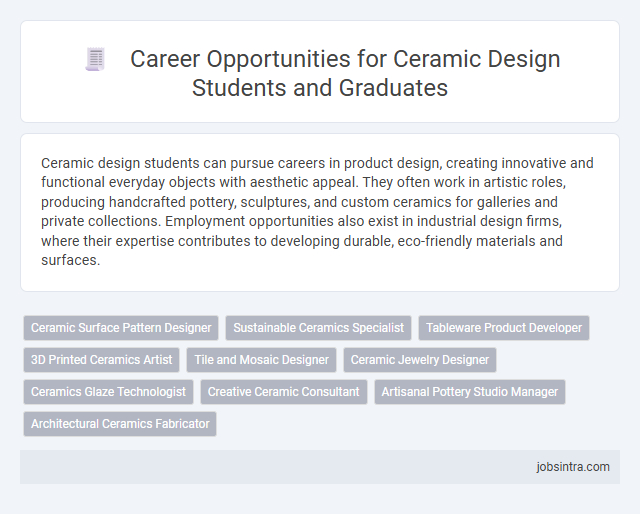 Career Opportunities for Ceramic Design Students and Graduates

Ceramic design students can pursue careers in product design, creating innovative and functional everyday objects with aesthetic appeal. They often work in artistic roles, producing handcrafted pottery, sculptures, and custom ceramics for galleries and private collections. Employment opportunities also exist in industrial design firms, where their expertise contributes to developing durable, eco-friendly materials and surfaces.

Ceramic Surface Pattern Designer
Sustainable Ceramics Specialist
Tableware Product Developer
3D Printed Ceramics Artist
Tile and Mosaic Designer
Ceramic Jewelry Designer
Ceramics Glaze Technologist
Creative Ceramic Consultant
Artisanal Pottery Studio Manager
Architectural Ceramics Fabricator

jobsintra.com